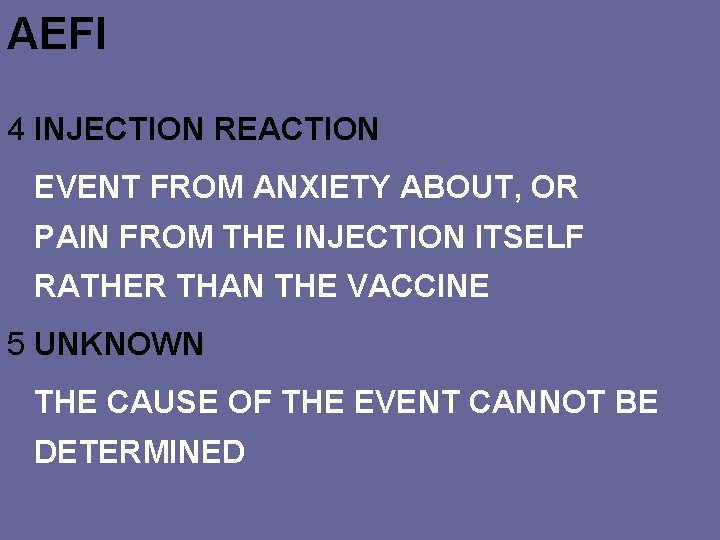 AEFI

4 INJECTION REACTION

EVENT FROM ANXIETY ABOUT, OR PAIN FROM THE INJECTION ITSELF RATHER THAN THE VACCINE

5 UNKNOWN

THE CAUSE OF THE EVENT CANNOT BE DETERMINED